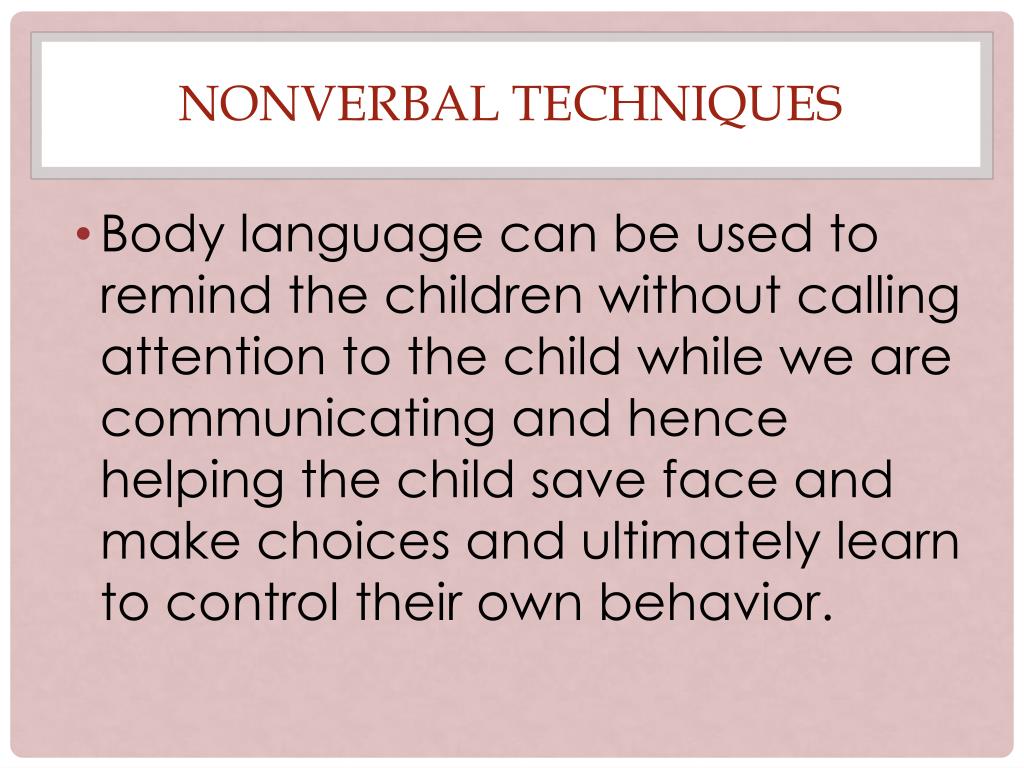 NONVERBAL TECHNIQUES

• Body language can be used to remind the children without calling attention to the child while we are communicating and hence helping the child save face and make choices and ultimately learn to control their own behavior.